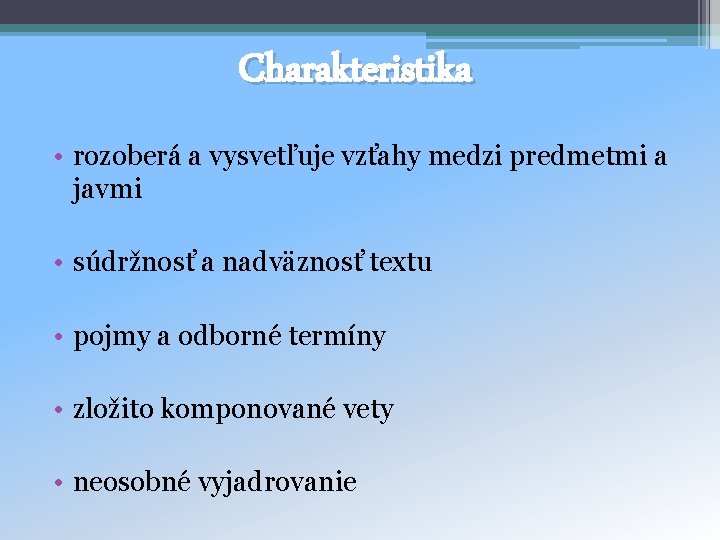 Charakteristika

• rozoberá a vysvetľuje vzťahy medzi predmetmi a javmi

• súdržnosť a nadväznosť textu

• pojmy a odborné termíny

• zložito komponované vety

• neosobné vyjadrovanie